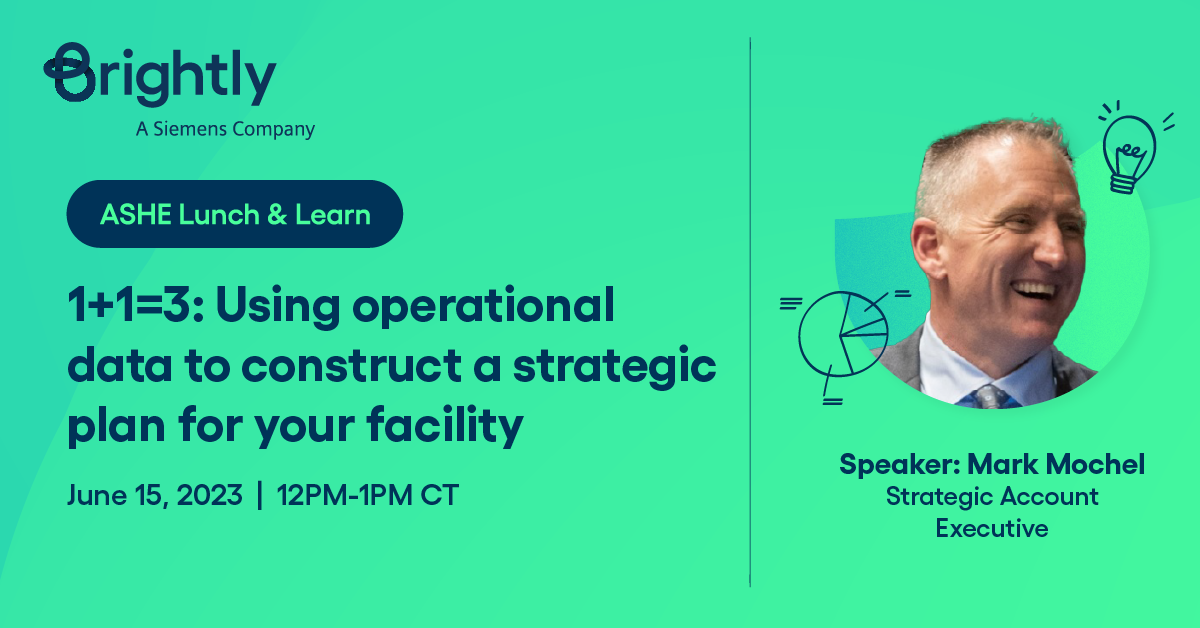 Brightly
A Siemens Company

ASHE Lunch & Learn

1+1=3: Using operational data to construct a strategic plan for your facility

June 15, 2023 | 12PM-1PM CT

Speaker: Mark Mochel
Strategic Account Executive